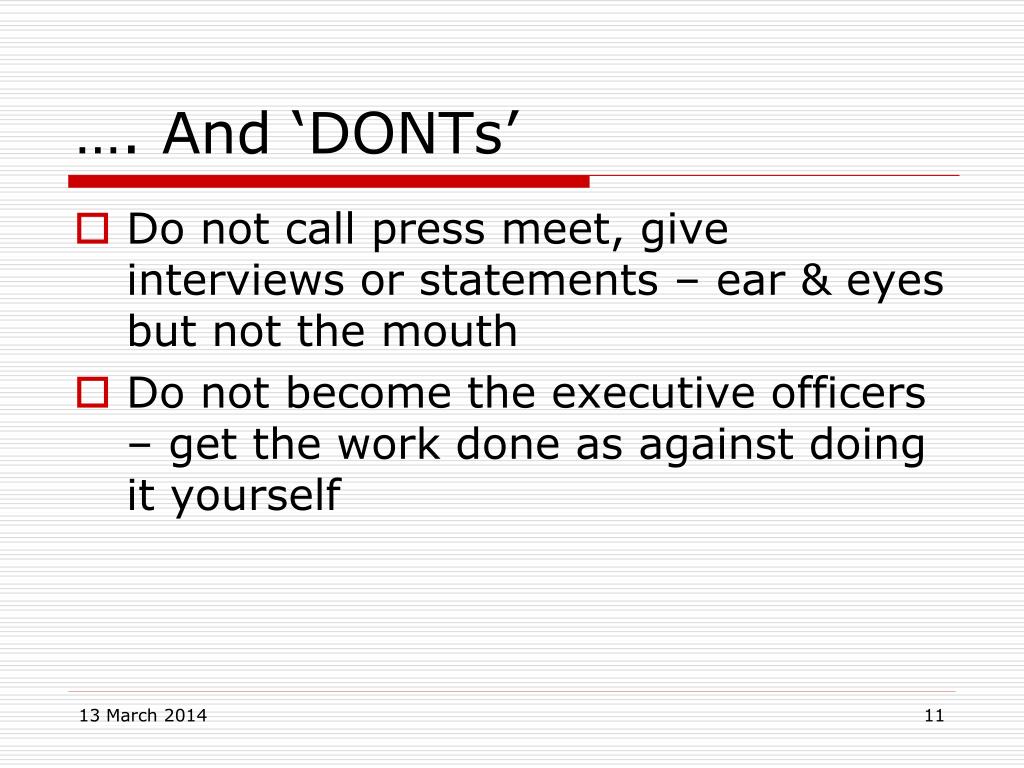 …. And ‘DONTs’

Do not call press meet, give interviews or statements – ear & eyes but not the mouth

Do not become the executive officers – get the work done as against doing it yourself

13 March 2014

11